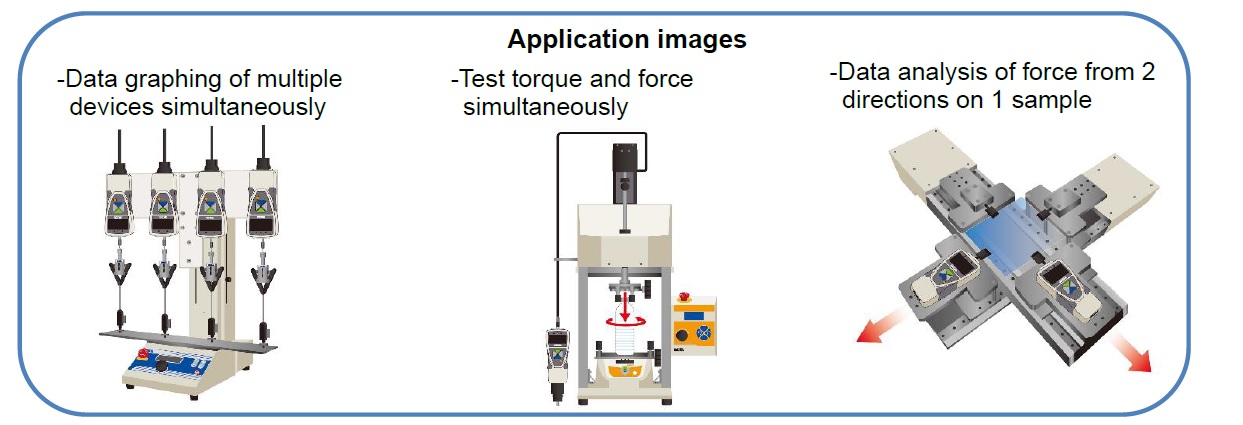 Application images

-Data graphing of multiple devices simultaneously

-Test torque and force simultaneously

-Data analysis of force from 2 directions on 1 sample